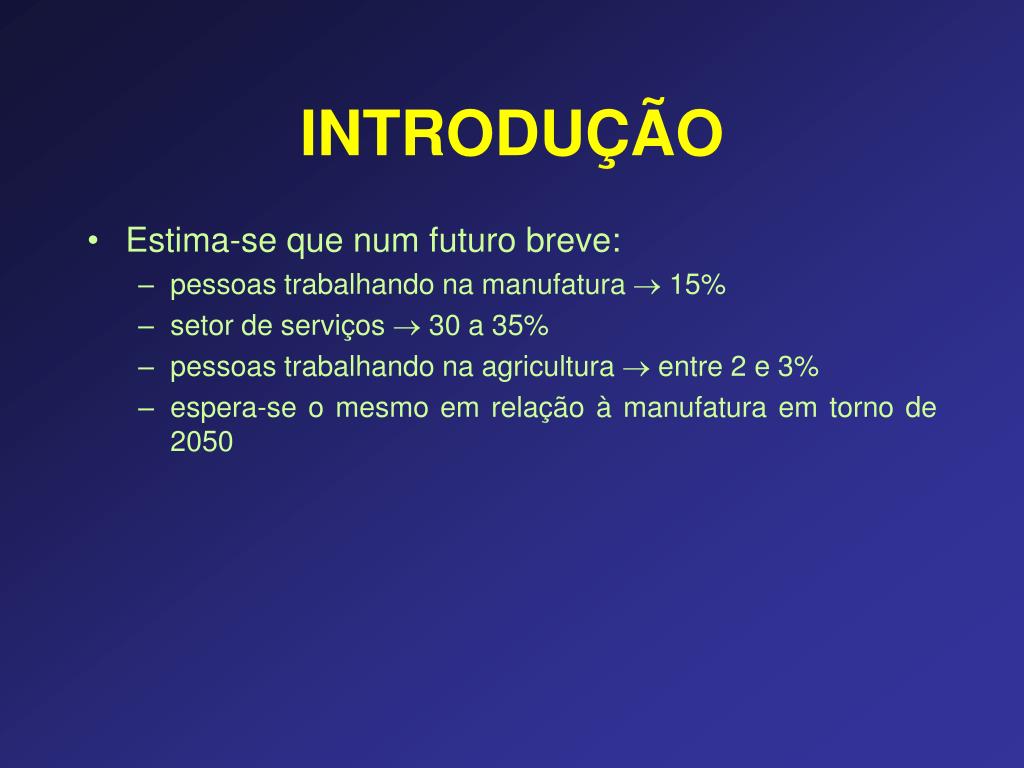 INTRODUÇÃO

• Estima-se que num futuro breve:
– pessoas trabalhando na manufatura $\rightarrow$ 15%
– setor de serviços $\rightarrow$ 30 a 35%
– pessoas trabalhando na agricultura $\rightarrow$ entre 2 e 3%
– espera-se o mesmo em relação à manufatura em torno de 2050